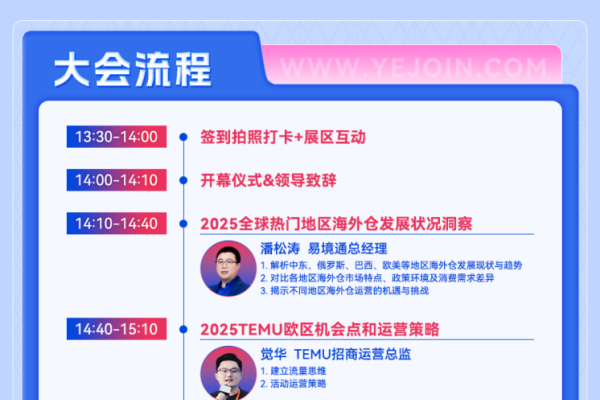 大会流程

WWW.YEJOIN.COM

13:30-14:00 签到拍照打卡+展区互动

14:00-14:10 开幕仪式&领导致辞

14:10-14:40 2025全球热门地区海外仓发展状况洞察

潘松涛 易境通总经理
1. 解析中东、俄罗斯、巴西、欧美等地区海外仓发展现状与趋势
2. 对比各地区海外仓市场特点、政策环境及消费需求差异
3. 揭示不同地区海外仓运营的机遇与挑战

14:40-15:10 2025TEMU欧区机会点和运营策略

觉华 TEMU招商运营总监
1. 建立流量思维
2. 活动运营策略